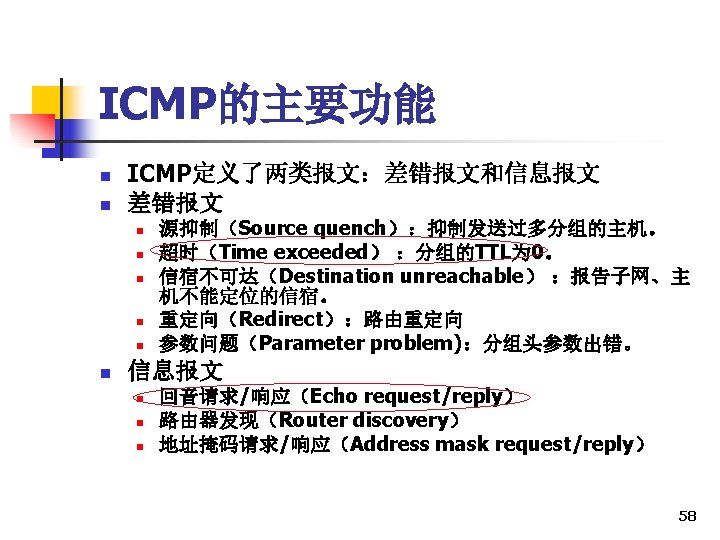 ICMP的主要功能

- ICMP定义了两类报文：差错报文和信息报文
- 差错报文
  - 源抑制（Source quench）：抑制发送过多分组的主机。
  - 超时（Time exceeded）：分组的TTL为0。
  - 信宿不可达（Destination unreachable）：报告子网、主机不能定位的信宿。
  - 重定向（Redirect）：路由重定向
  - 参数问题（Parameter problem)：分组头参数出错。
- 信息报文
  - 回音请求/响应（Echo request/reply）
  - 路由器发现（Router discovery）
  - 地址掩码请求/响应（Address mask request/reply）

58